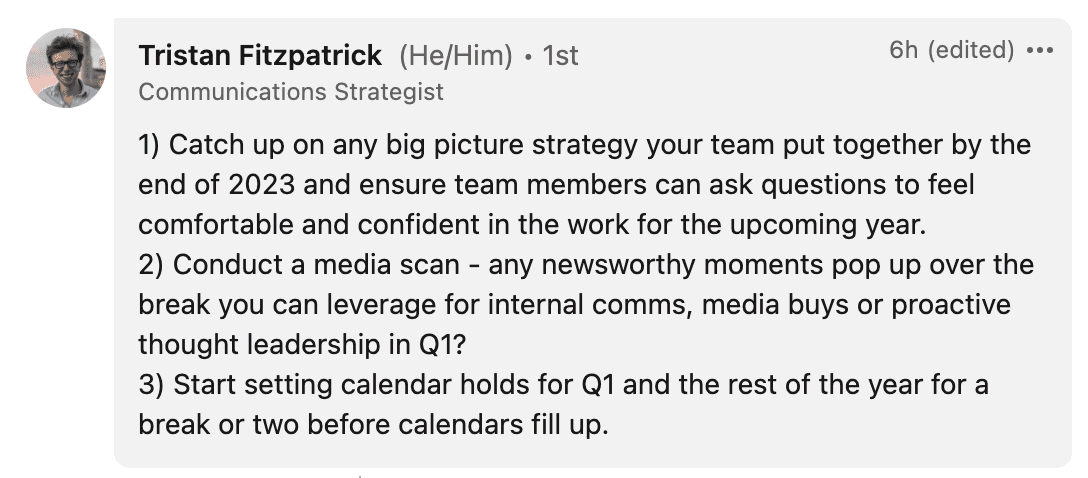 Tristan Fitzpatrick (He/Him) • 1st
6h (edited) •••
Communications Strategist

1) Catch up on any big picture strategy your team put together by the end of 2023 and ensure team members can ask questions to feel comfortable and confident in the work for the upcoming year.
2) Conduct a media scan - any newsworthy moments pop up over the break you can leverage for internal comms, media buys or proactive thought leadership in Q1?
3) Start setting calendar holds for Q1 and the rest of the year for a break or two before calendars fill up.